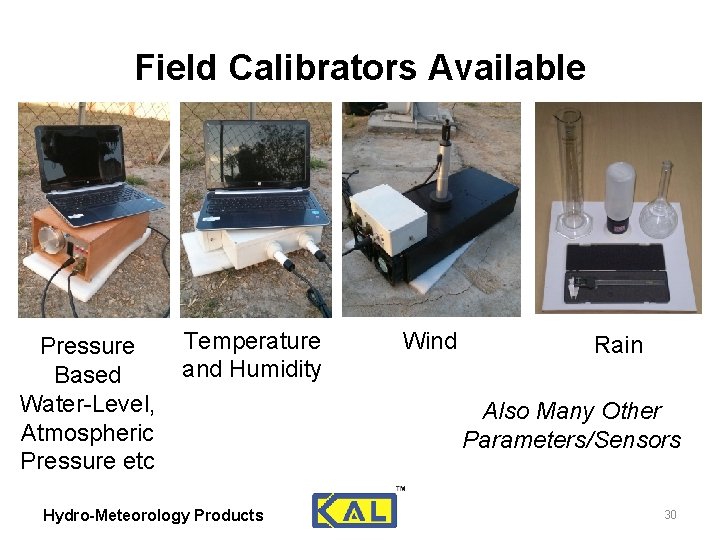 Field Calibrators Available

Pressure Based Water-Level, Atmospheric Pressure etc

Temperature and Humidity

Wind

Rain

Also Many Other Parameters/Sensors

Hydro-Meteorology Products

KAL™

30